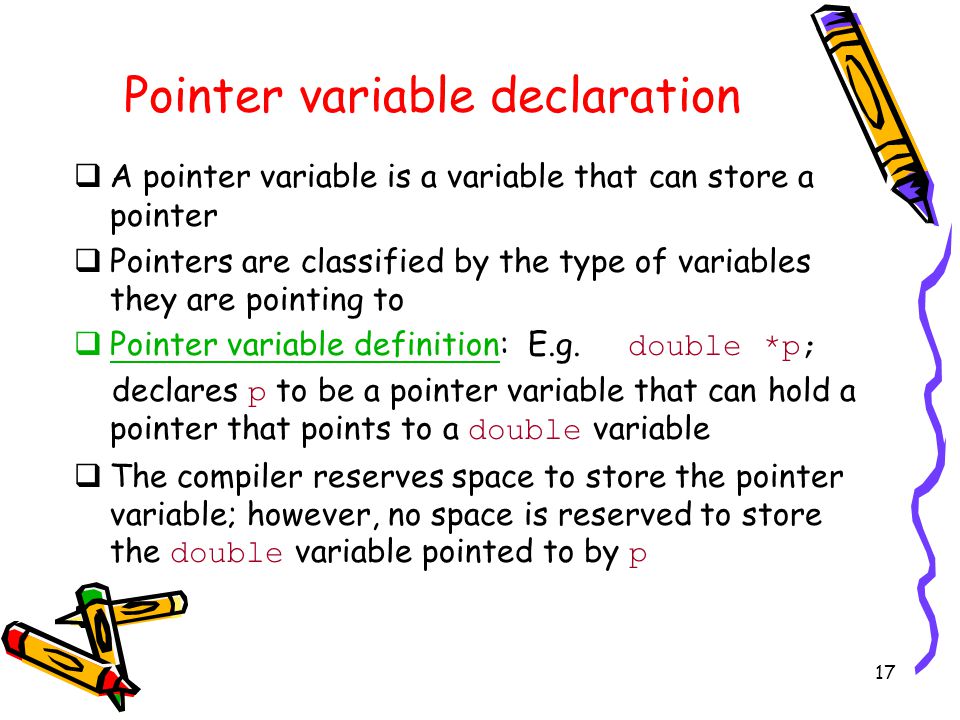 Pointer variable declaration

❑ A pointer variable is a variable that can store a pointer

❑ Pointers are classified by the type of variables they are pointing to

❑ Pointer variable definition: E.g. double *p;
declares p to be a pointer variable that can hold a pointer that points to a double variable

❑ The compiler reserves space to store the pointer variable; however, no space is reserved to store the double variable pointed to by p

17